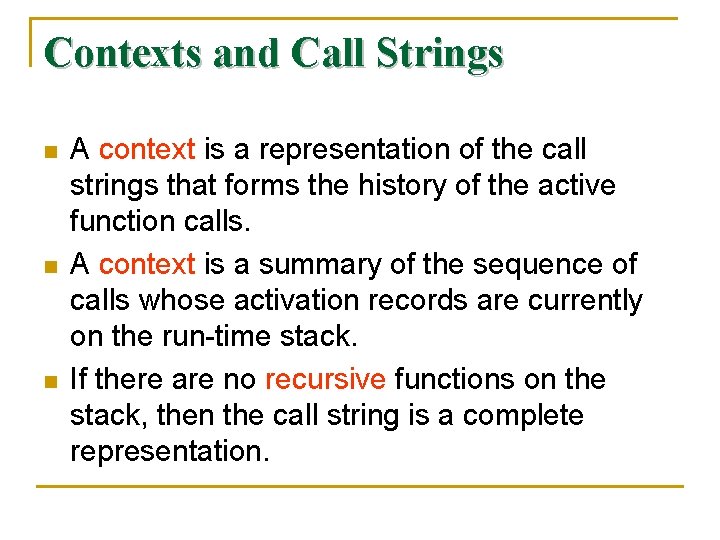 Contexts and Call Strings

A context is a representation of the call strings that forms the history of the active function calls.

A context is a summary of the sequence of calls whose activation records are currently on the run-time stack.

If there are no recursive functions on the stack, then the call string is a complete representation.